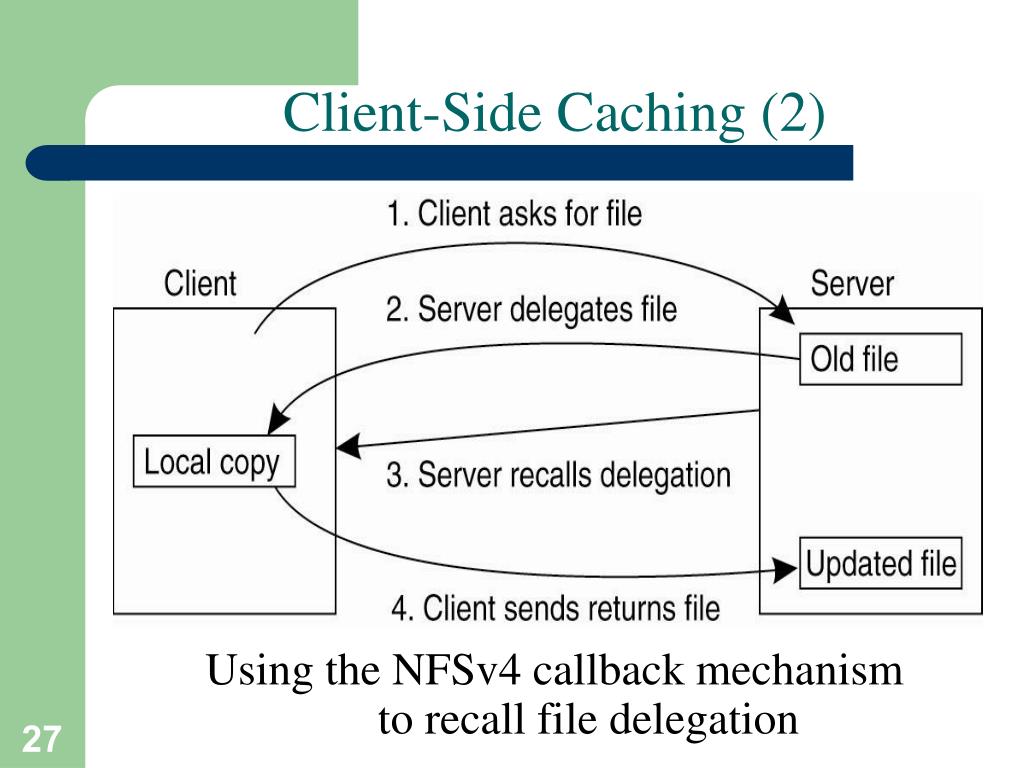 Client-Side Caching (2)

1. Client asks for file

Client

Server

2. Server delegates file

Old file

Local copy

3. Server recalls delegation

Updated file

4. Client sends returns file

Using the NFSv4 callback mechanism to recall file delegation

27